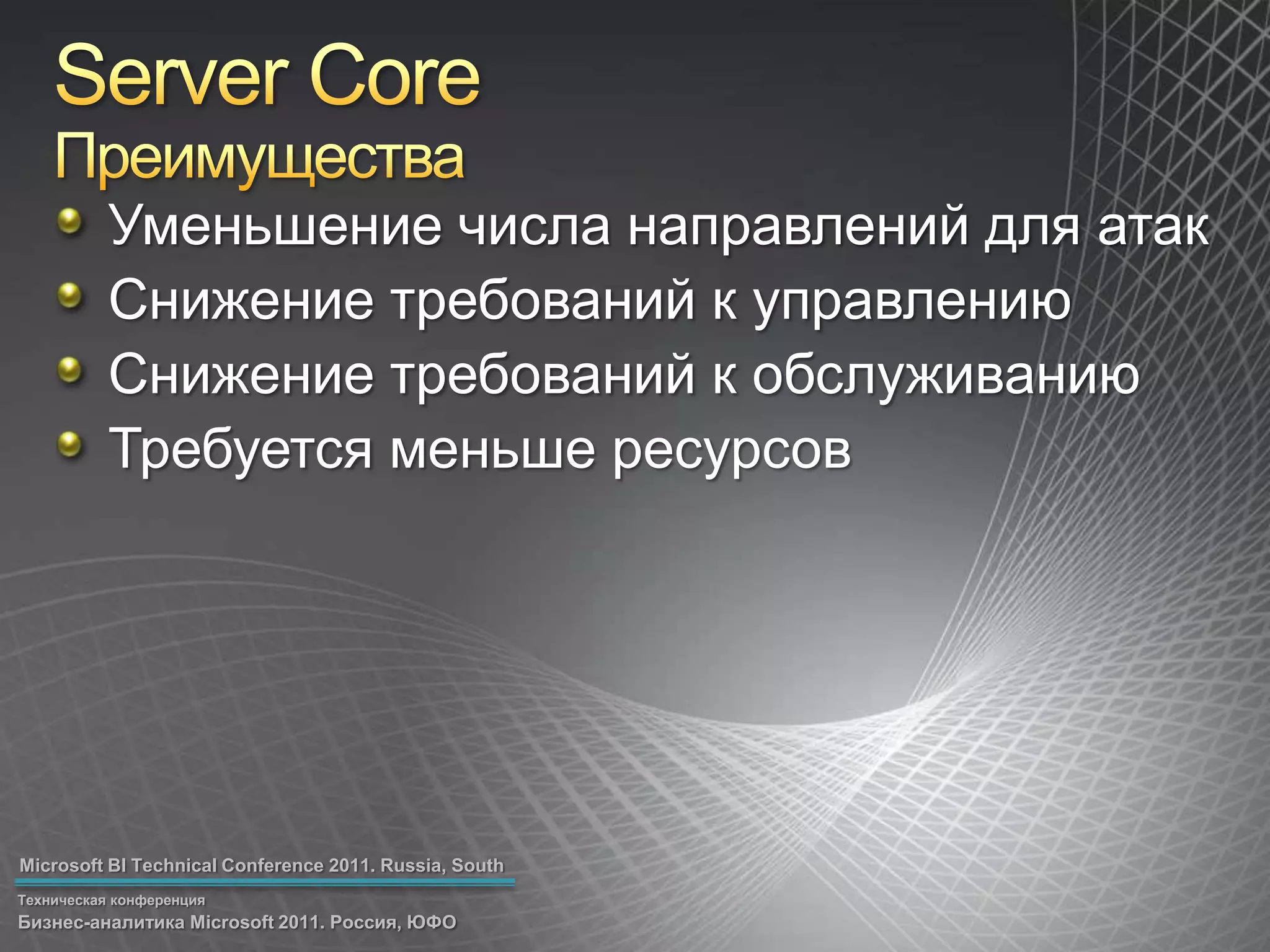 Server Core
Преимущества

Уменьшение числа направлений для атак
Снижение требований к управлению
Снижение требований к обслуживанию
Требуется меньше ресурсов

Microsoft BI Technical Conference 2011. Russia, South

Техническая конференция
Бизнес-аналитика Microsoft 2011. Россия, ЮФО